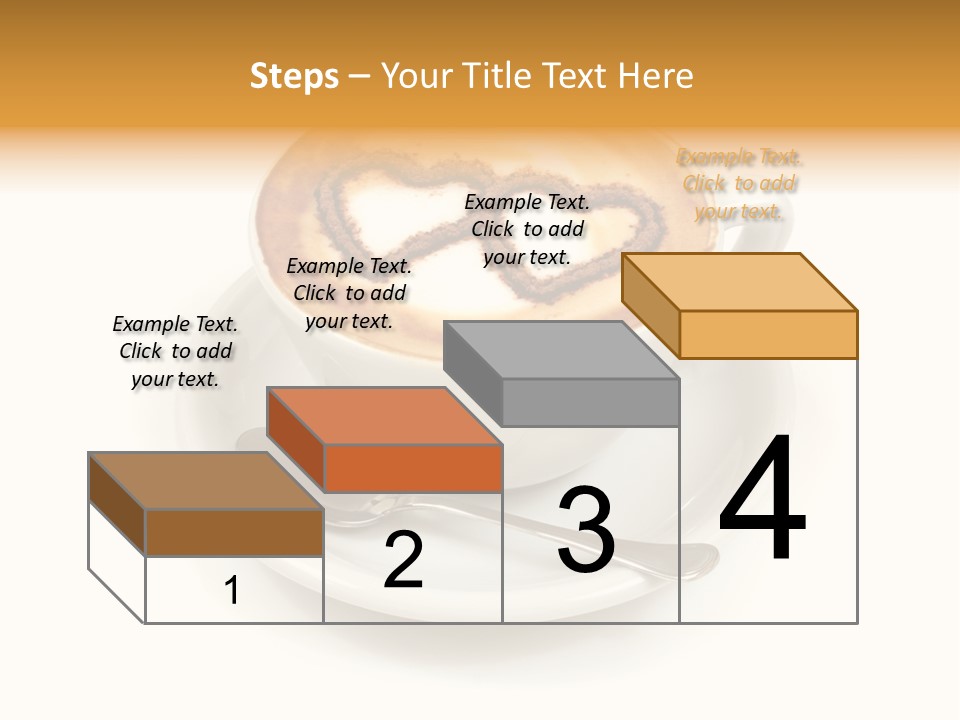 Steps – Your Title Text Here

Example Text. Click to add your text.

Example Text. Click to add your text.

Example Text. Click to add your text.

Example Text. Click to add your text.

1

2

3

4